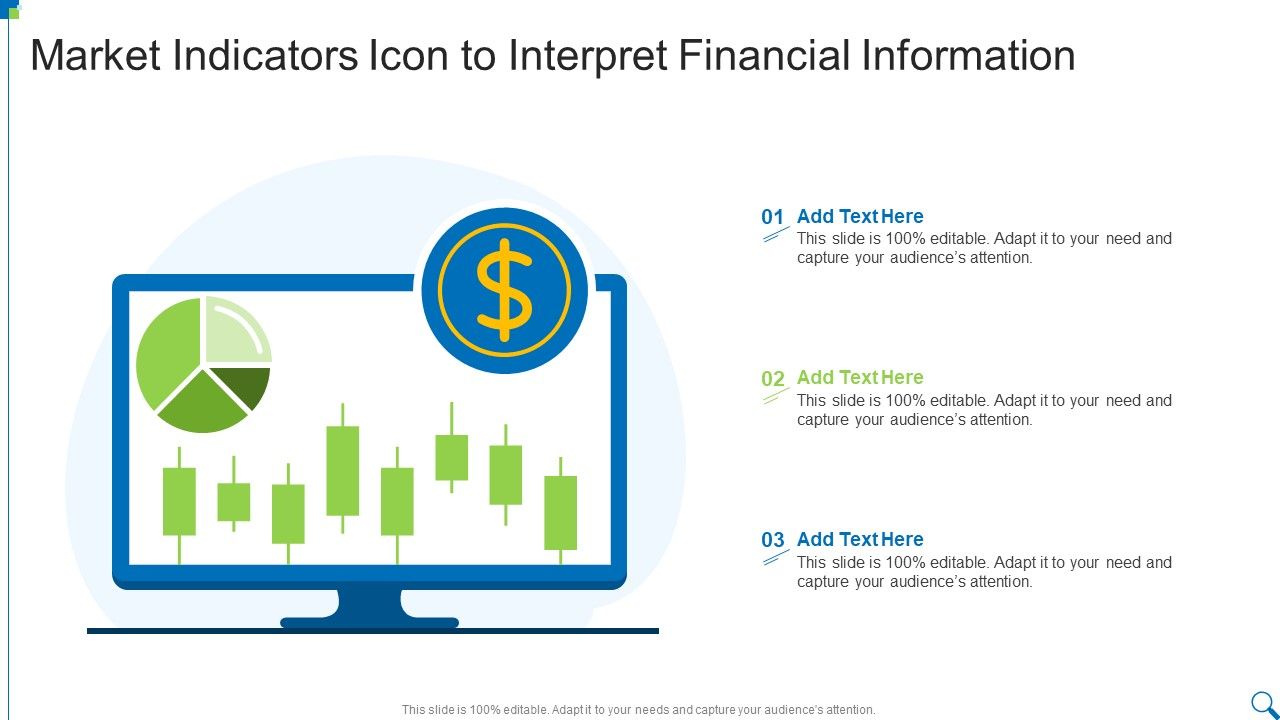 Market Indicators Icon to Interpret Financial Information

$

01 Add Text Here
This slide is 100% editable. Adapt it to your need and capture your audience's attention.

02 Add Text Here
This slide is 100% editable. Adapt it to your need and capture your audience's attention.

03 Add Text Here
This slide is 100% editable. Adapt it to your need and capture your audience's attention.

This slide is 100% editable. Adapt it to your needs and capture your audience's attention.